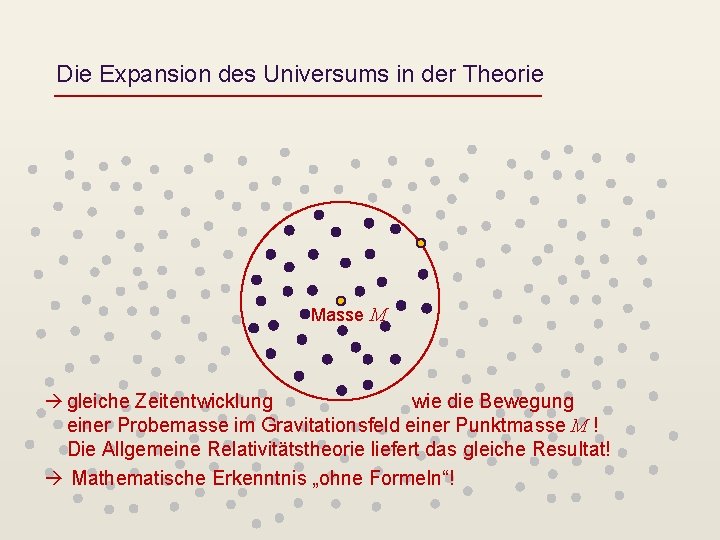 Die Expansion des Universums in der Theorie

Masse $M$

→ gleiche Zeitentwicklung wie die Bewegung einer Probemasse im Gravitationsfeld einer Punktmasse $M$ ! Die Allgemeine Relativitätstheorie liefert das gleiche Resultat!

→ Mathematische Erkenntnis „ohne Formeln“!